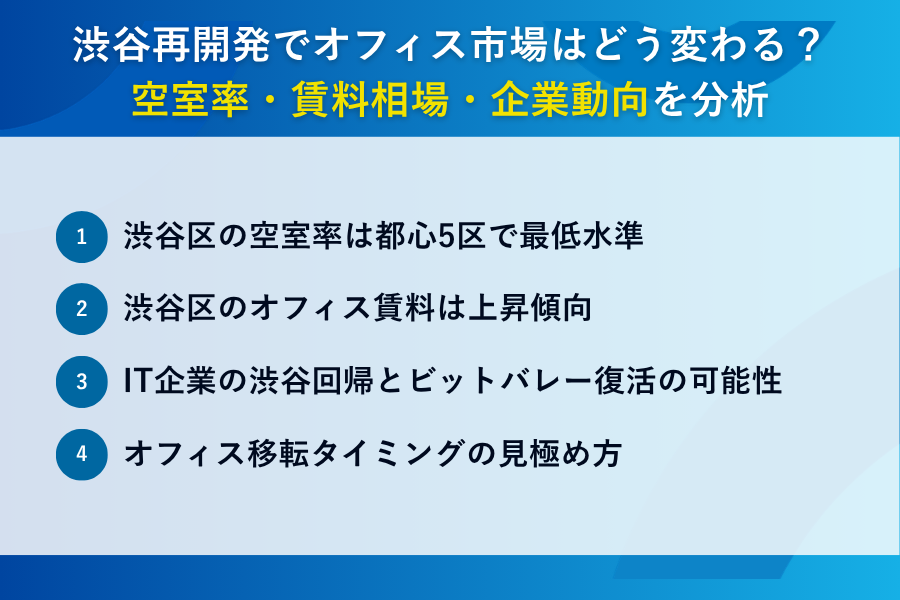 渋谷再開発でオフィス市場はどう変わる？
空室率・賃料相場・企業動向を分析

1 渋谷区の空室率は都心5区で最低水準

2 渋谷区のオフィス賃料は上昇傾向

3 IT企業の渋谷回帰とビットバレー復活の可能性

4 オフィス移転タイミングの見極め方